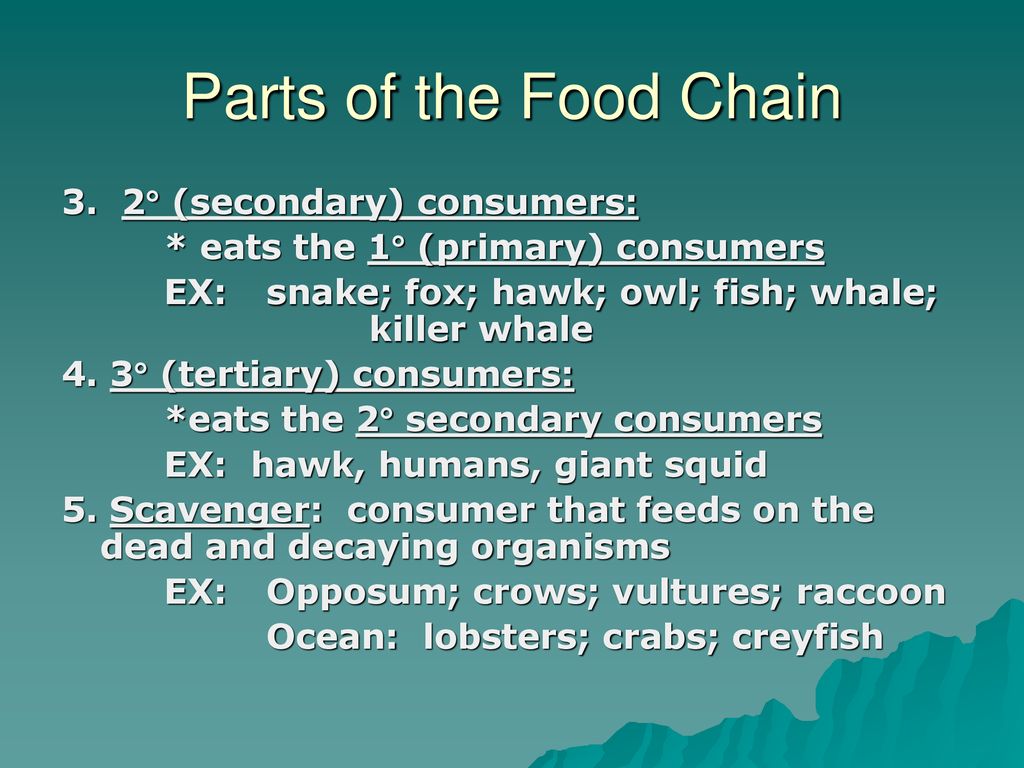 Parts of the Food Chain

3. 2° (secondary) consumers:
* eats the 1° (primary) consumers
EX: snake; fox; hawk; owl; fish; whale; killer whale

4. 3° (tertiary) consumers:
*eats the 2° secondary consumers
EX: hawk, humans, giant squid

5. Scavenger: consumer that feeds on the dead and decaying organisms
EX: Opposum; crows; vultures; raccoon
Ocean: lobsters; crabs; creyfish